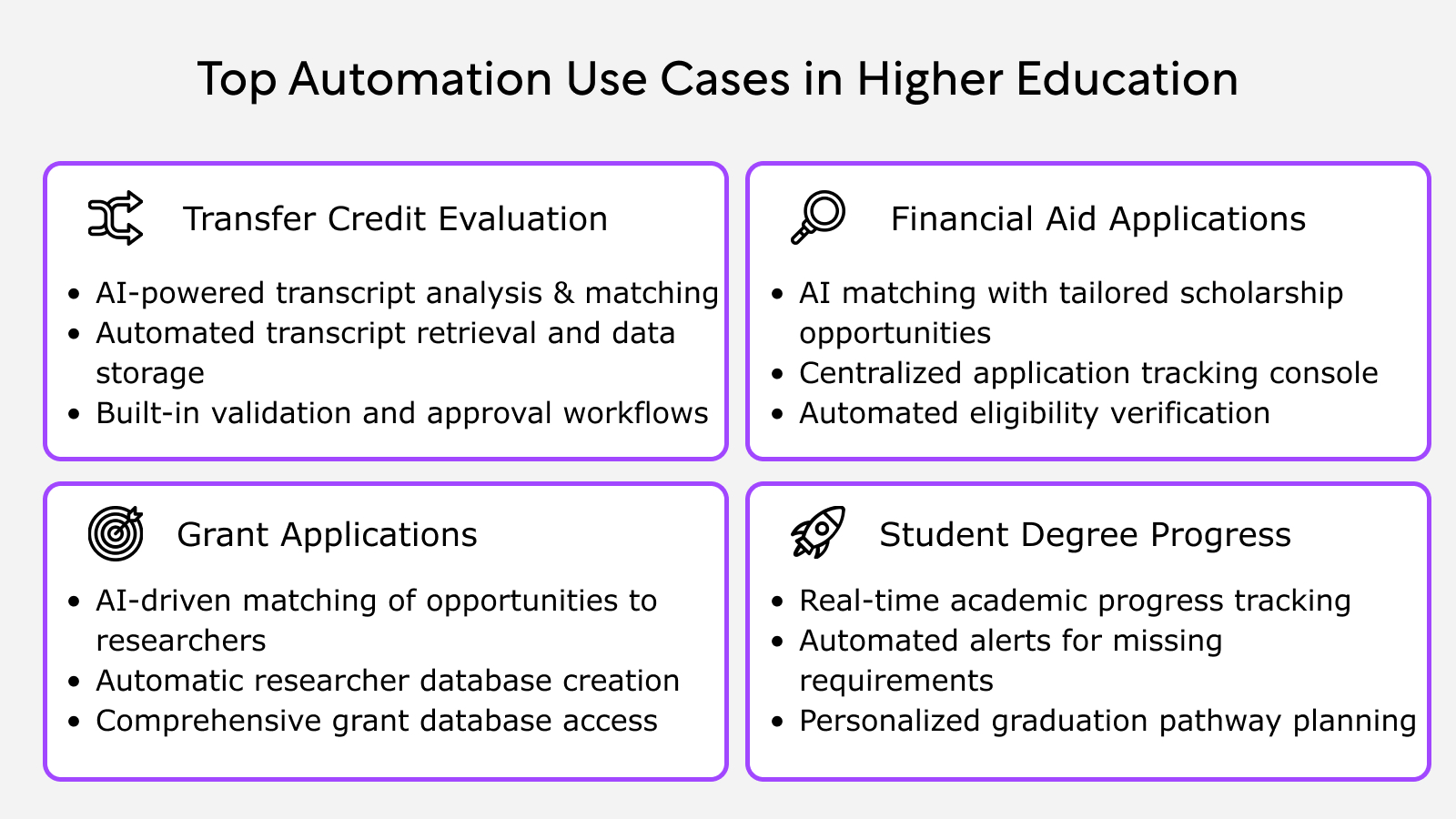 Top Automation Use Cases in Higher Education

Transfer Credit Evaluation

- AI-powered transcript analysis & matching
- Automated transcript retrieval and data storage
- Built-in validation and approval workflows

Financial Aid Applications

- AI matching with tailored scholarship opportunities
- Centralized application tracking console
- Automated eligibility verification

Grant Applications

- AI-driven matching of opportunities to researchers
- Automatic researcher database creation
- Comprehensive grant database access

Student Degree Progress

- Real-time academic progress tracking
- Automated alerts for missing requirements
- Personalized graduation pathway planning